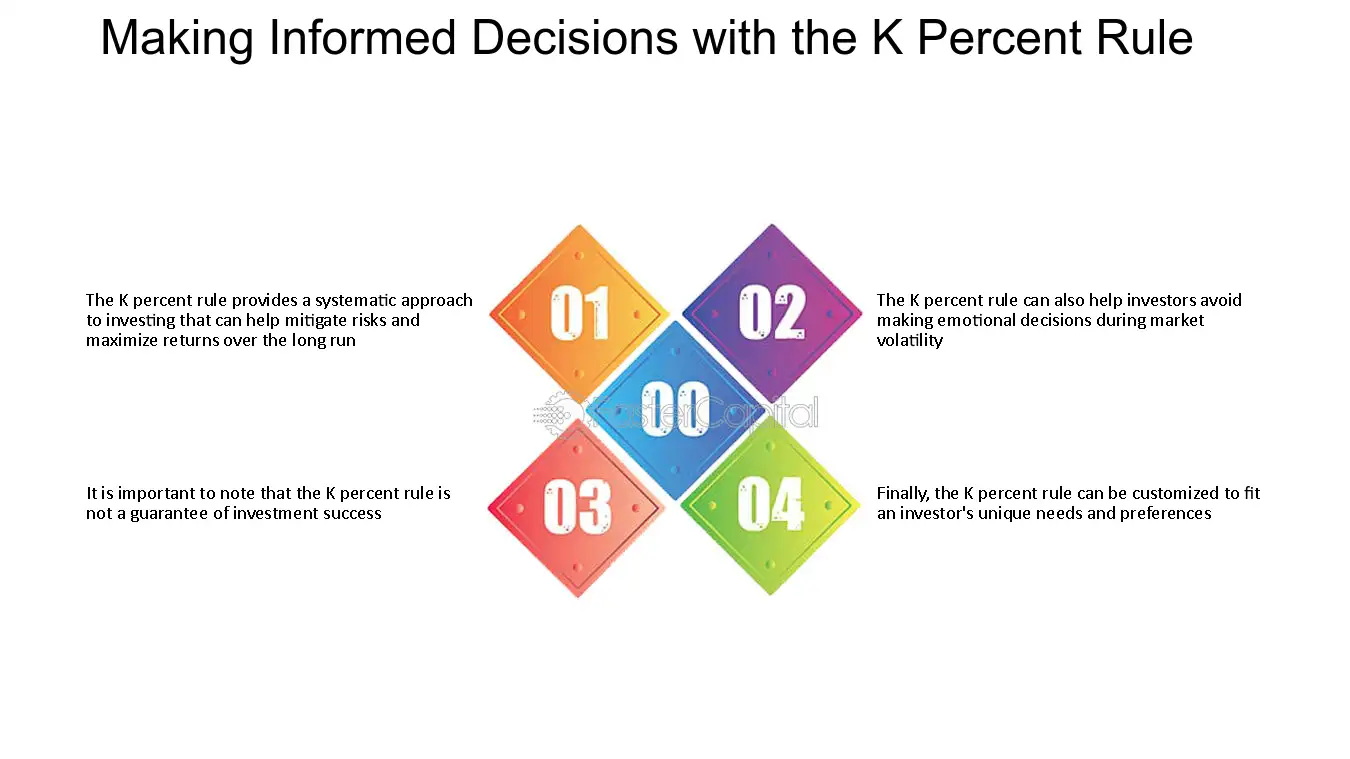 Making Informed Decisions with the K Percent Rule

The K percent rule provides a systematic approach to investing that can help mitigate risks and maximize returns over the long run

01

02

The K percent rule can also help investors avoid making emotional decisions during market volatility

00

It is important to note that the K percent rule is not a guarantee of investment success

03

04

Finally, the K percent rule can be customized to fit an investor's unique needs and preferences

FasterCapital